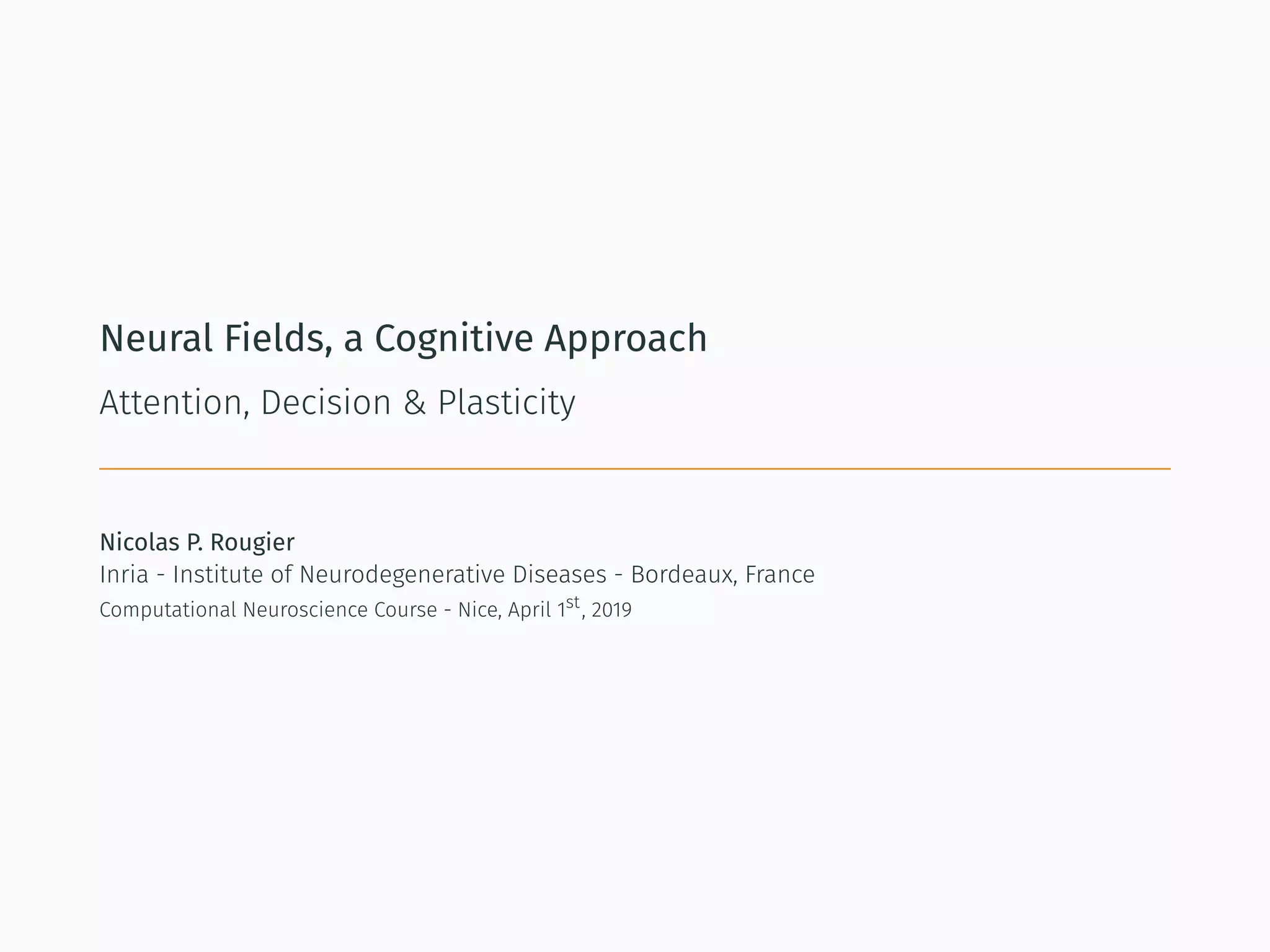 Neural Fields, a Cognitive Approach

Attention, Decision & Plasticity

Nicolas P. Rougier

Inria - Institute of Neurodegenerative Diseases - Bordeaux, France

Computational Neuroscience Course - Nice, April 1$^{st}$, 2019